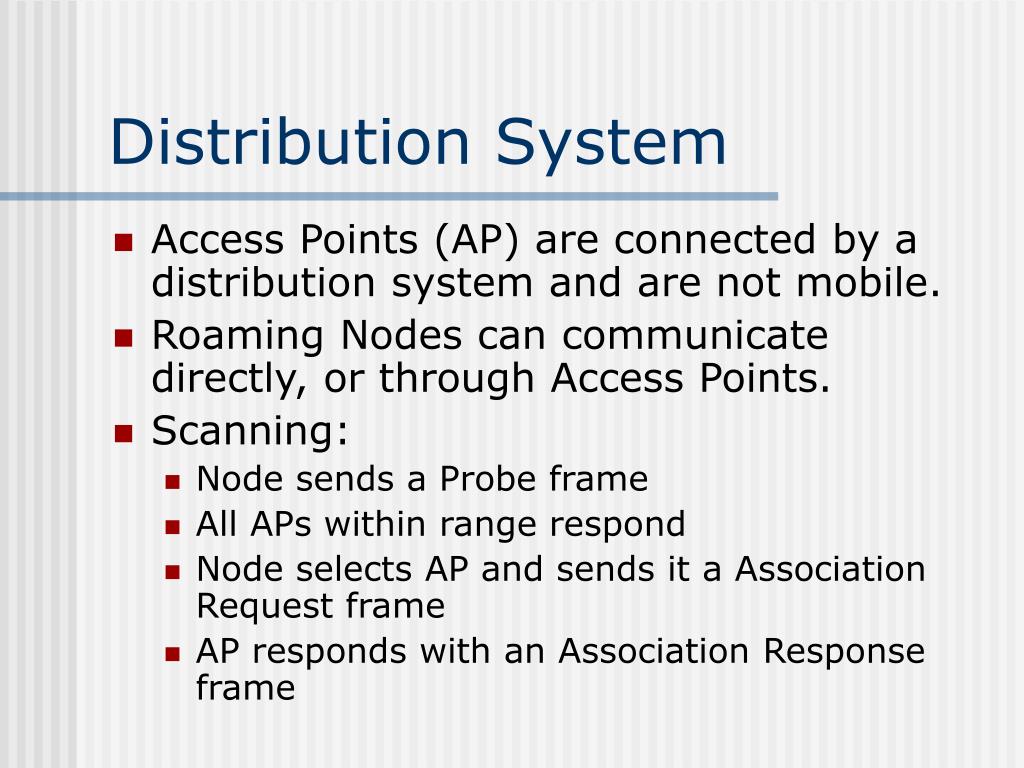 Distribution System

- Access Points (AP) are connected by a distribution system and are not mobile.
- Roaming Nodes can communicate directly, or through Access Points.
- Scanning:
  - Node sends a Probe frame
  - All APs within range respond
  - Node selects AP and sends it a Association Request frame
  - AP responds with an Association Response frame